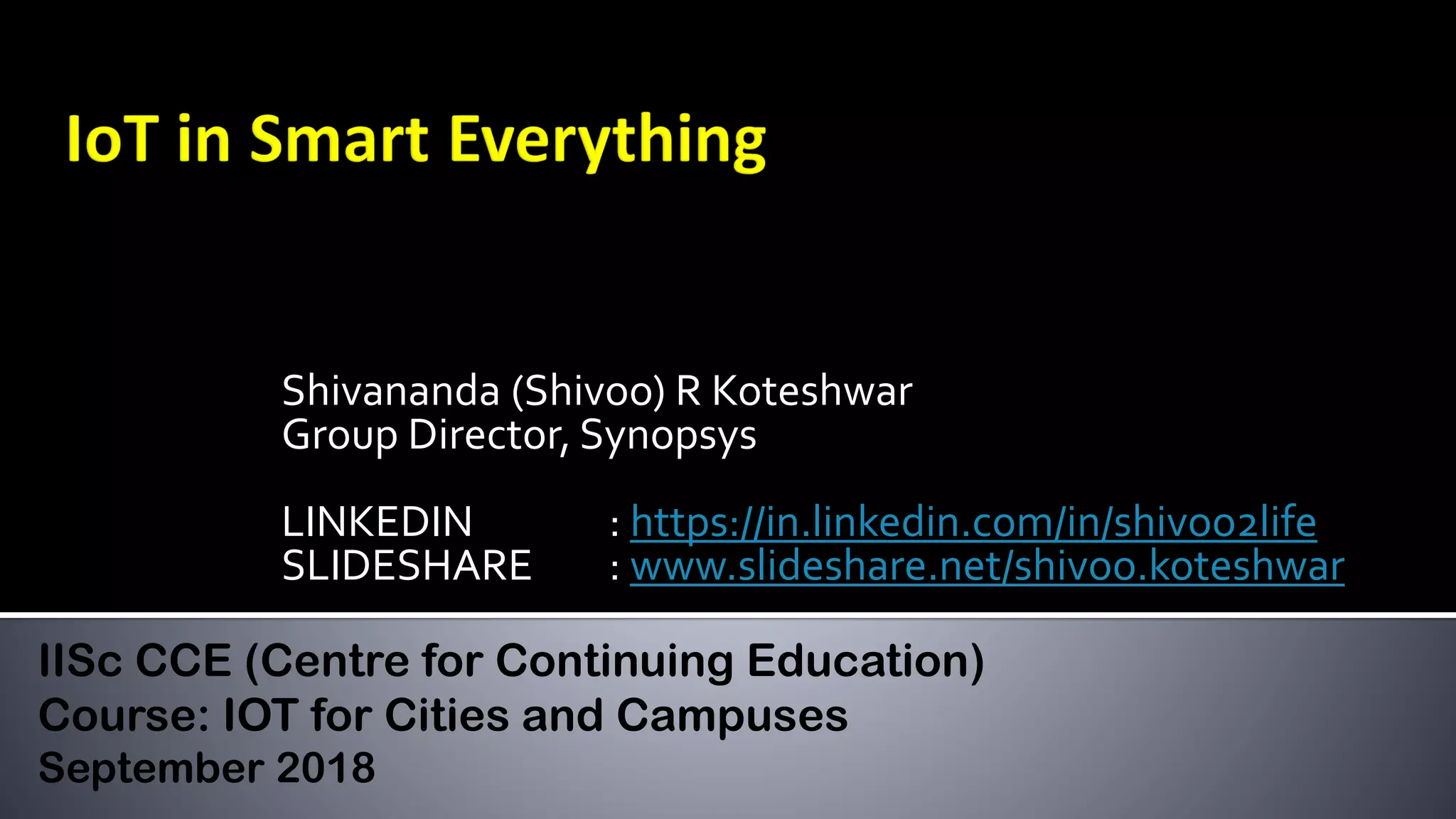 IoT in Smart Everything

Shivananda (Shivoo) R Koteshwar
Group Director, Synopsys

LINKEDIN : https://in.linkedin.com/in/shivoo2life
SLIDESHARE : www.slideshare.net/shivoo.koteshwar

IISc CCE (Centre for Continuing Education)
Course: IOT for Cities and Campuses
September 2018